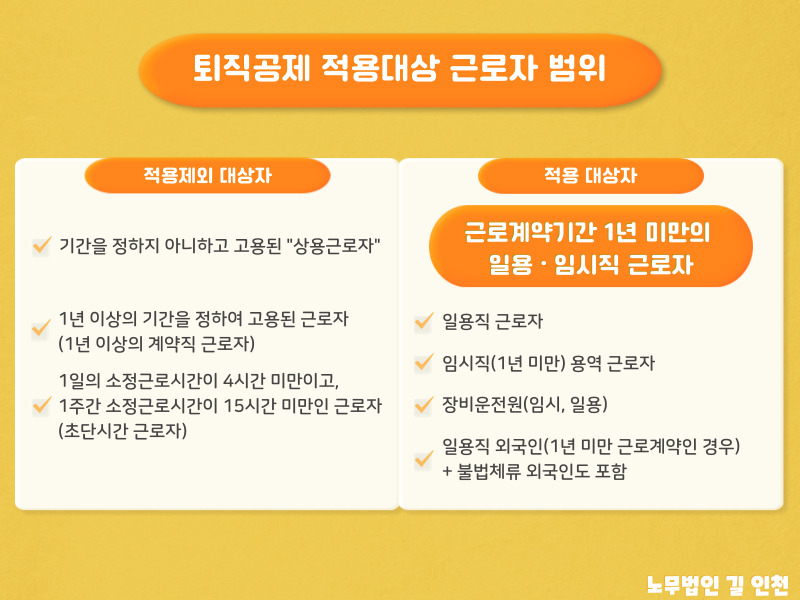 퇴직공제 적용대상 근로자 범위

적용제외 대상자

기간을 정하지 아니하고 고용된 "상용근로자"

1년 이상의 기간을 정하여 고용된 근로자 (1년 이상의 계약직 근로자)

1일의 소정근로시간이 4시간 미만이고, 1주간 소정근로시간이 15시간 미만인 근로자 (초단시간 근로자)

적용 대상자

근로계약기간 1년 미만의 일용 · 임시직 근로자

일용직 근로자

임시직(1년 미만) 용역 근로자

장비운전원(임시, 일용)

일용직 외국인(1년 미만 근로계약인 경우) + 불법체류 외국인도 포함

노무법인 길 인천